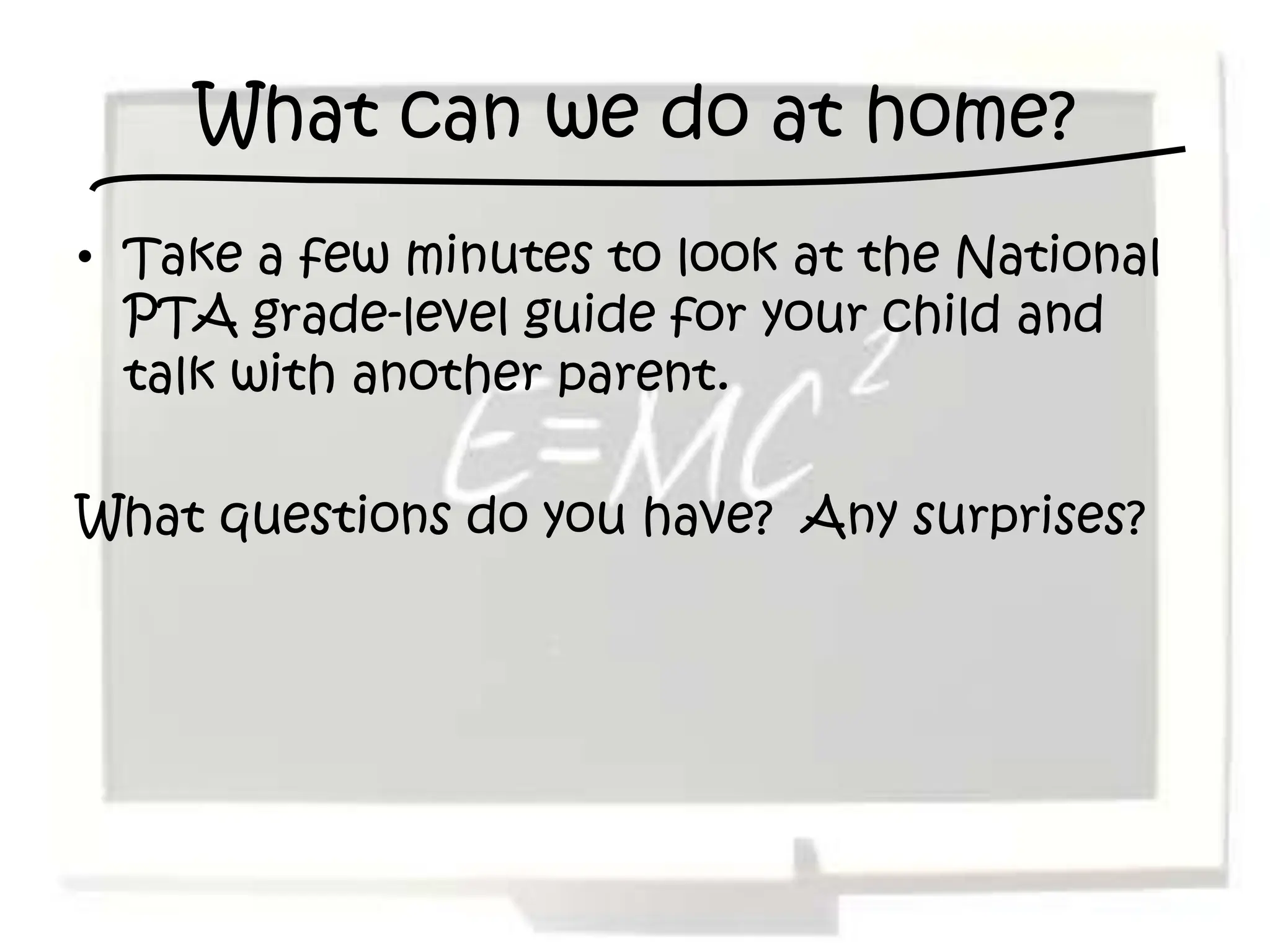 What can we do at home?

• Take a few minutes to look at the National PTA grade-level guide for your child and talk with another parent.

$E=MC^2$

What questions do you have? Any surprises?